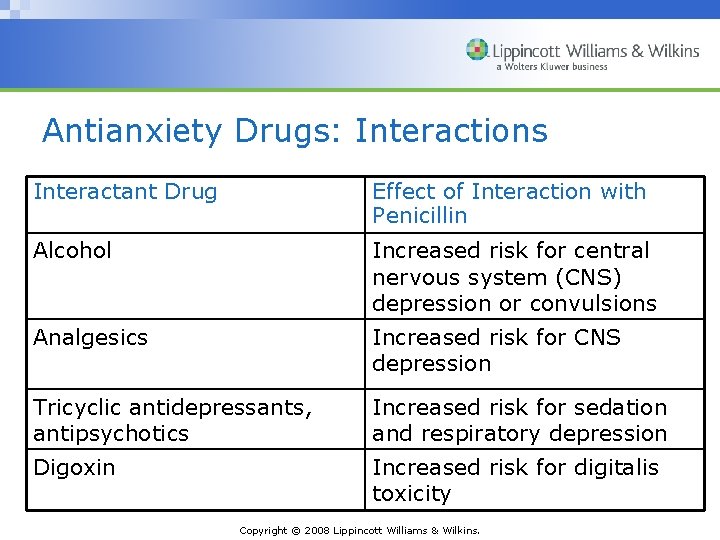 Lippincott Williams & Wilkins
a Wolters Kluwer business

Antianxiety Drugs: Interactions

| Interactant Drug | Effect of Interaction with Penicillin |
|---|---|
| Alcohol | Increased risk for central nervous system (CNS) depression or convulsions |
| Analgesics | Increased risk for CNS depression |
| Tricyclic antidepressants, antipsychotics | Increased risk for sedation and respiratory depression |
| Digoxin | Increased risk for digitalis toxicity |

Copyright © 2008 Lippincott Williams & Wilkins.